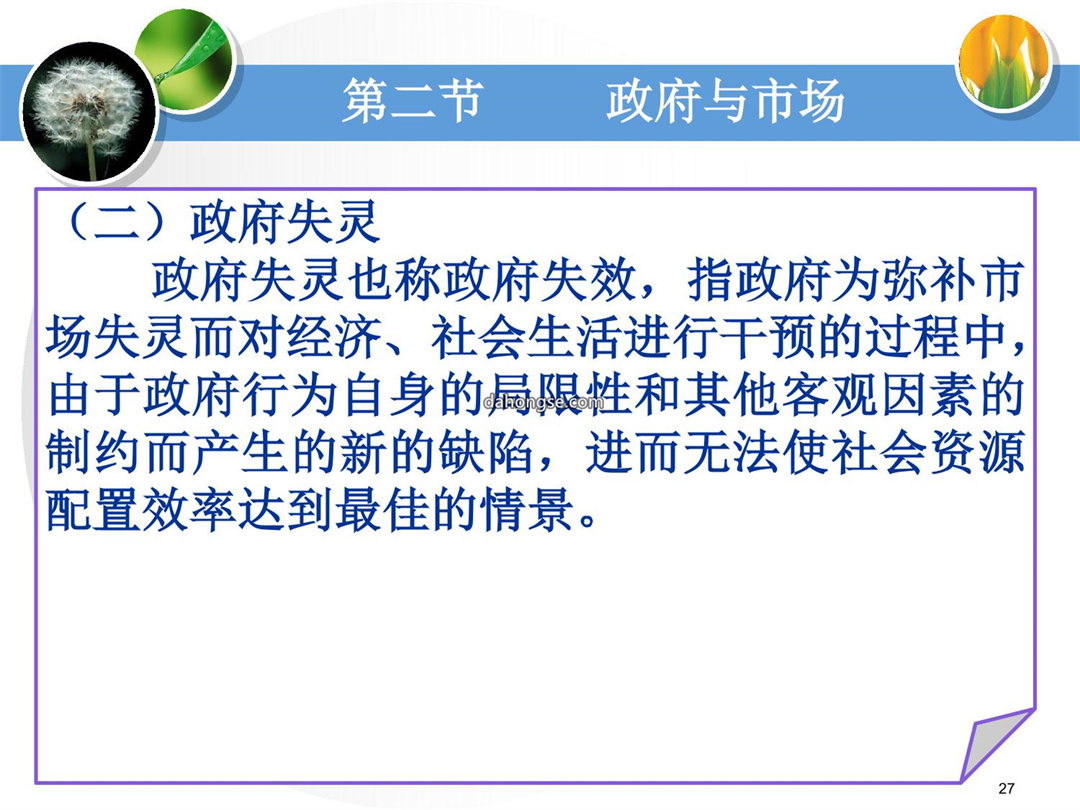 第二节　　政府与市场

（二）政府失灵

政府失灵也称政府失效，指政府为弥补市场失灵而对经济、社会生活进行干预的过程中，由于政府行为自身的局限性和其他客观因素的制约而产生的新的缺陷，进而无法使社会资源配置效率达到最佳的情景。

dahongse.com

27